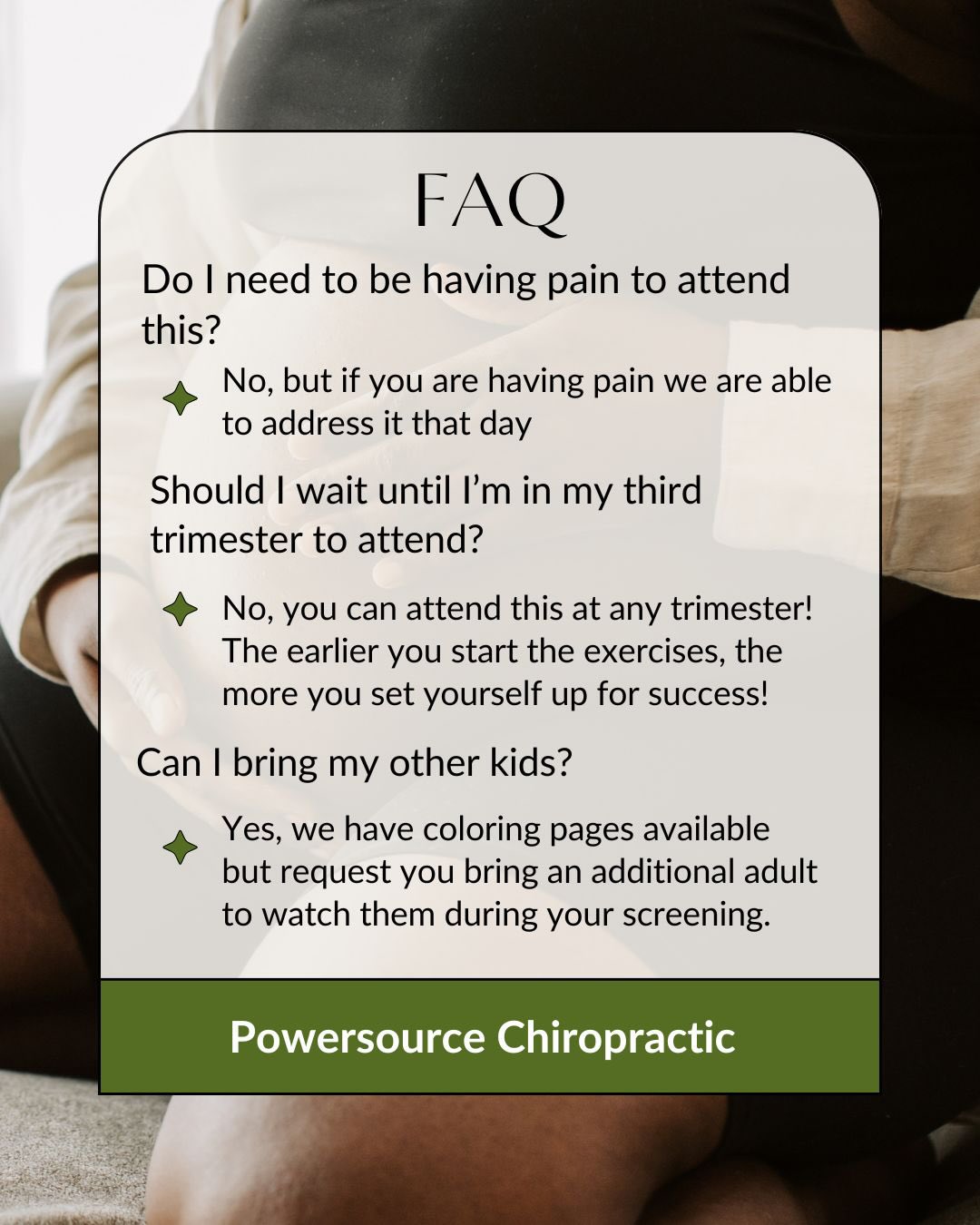 FAQ

Do I need to be having pain to attend this?

No, but if you are having pain we are able to address it that day

Should I wait until I'm in my third trimester to attend?

No, you can attend this at any trimester! The earlier you start the exercises, the more you set yourself up for success!

Can I bring my other kids?

Yes, we have coloring pages available but request you bring an additional adult to watch them during your screening.

Powersource Chiropractic